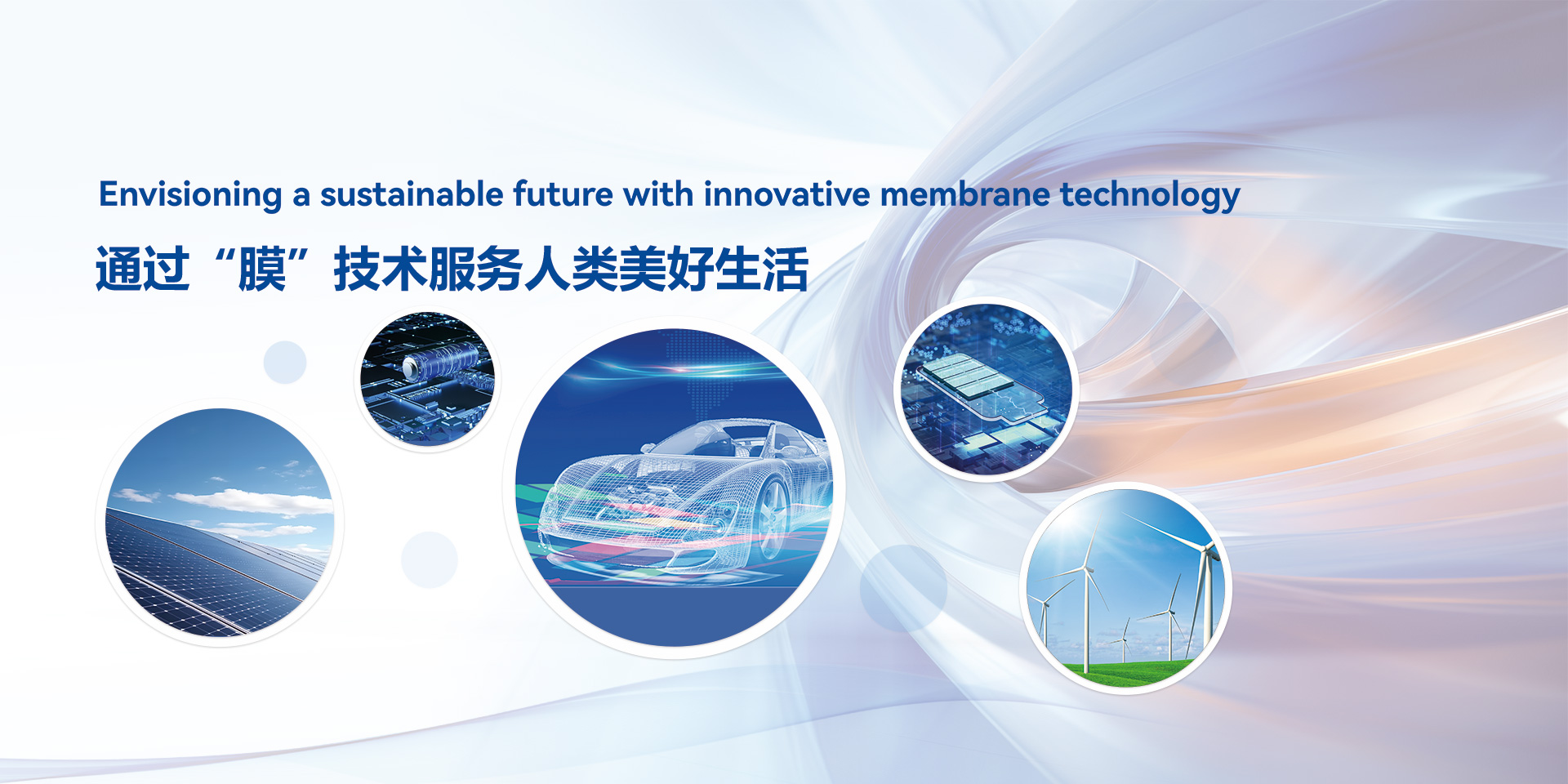 Envisioning a sustainable future with innovative membrane technology

通过“膜”技术服务人类美好生活